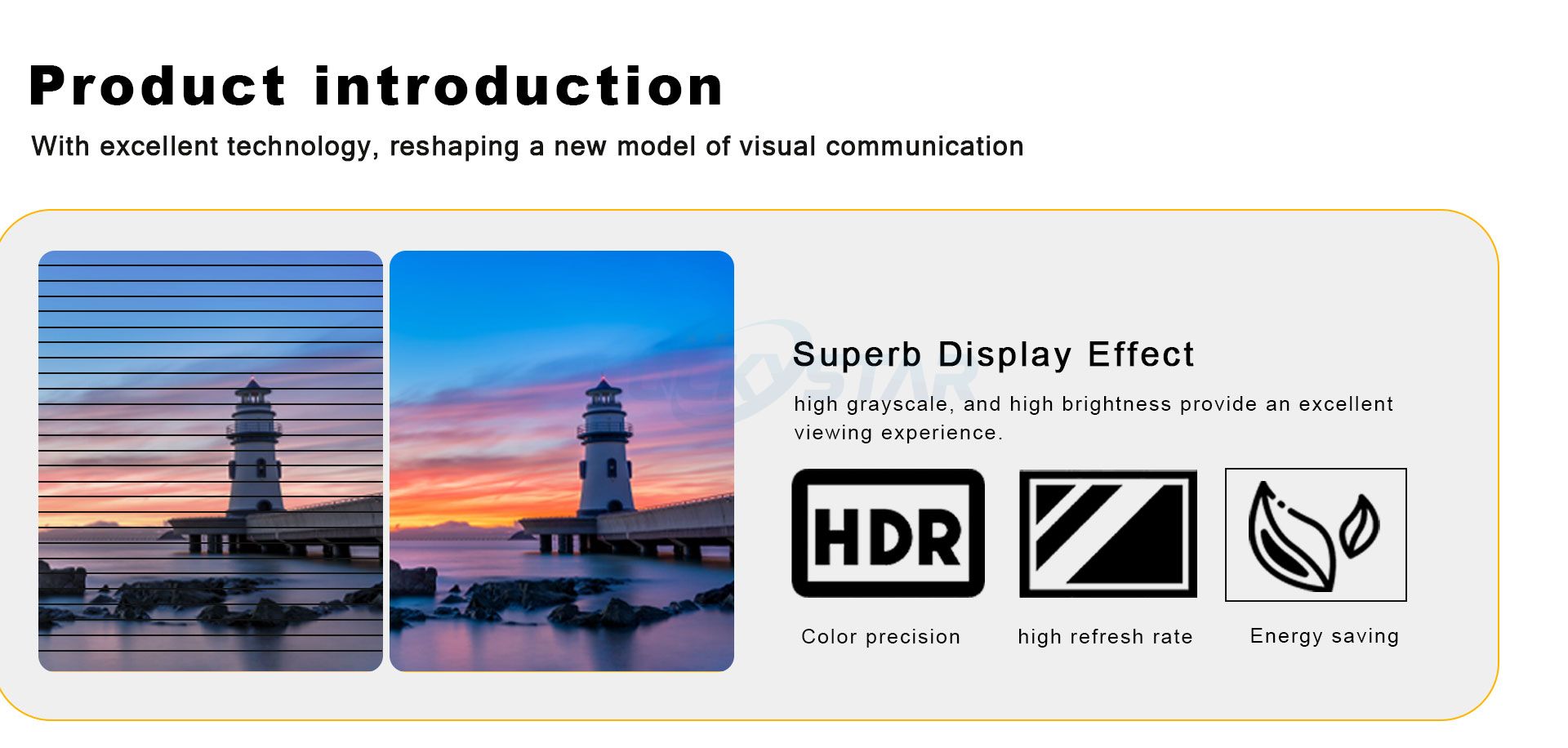 Product introduction

With excellent technology, reshaping a new model of visual communication

SKYSTAR

Superb Display Effect

high grayscale, and high brightness provide an excellent viewing experience.

HDR

Color precision

high refresh rate

Energy saving